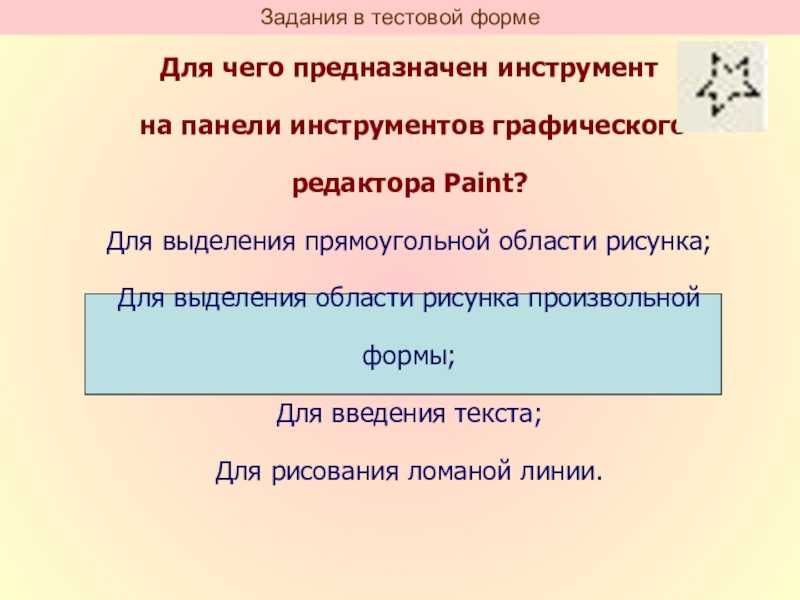 Задания в тестовой форме

Для чего предназначен инструмент на панели инструментов графического редактора Paint?

Для выделения прямоугольной области рисунка;

Для выделения области рисунка произвольной формы;

Для введения текста;

Для рисования ломаной линии.